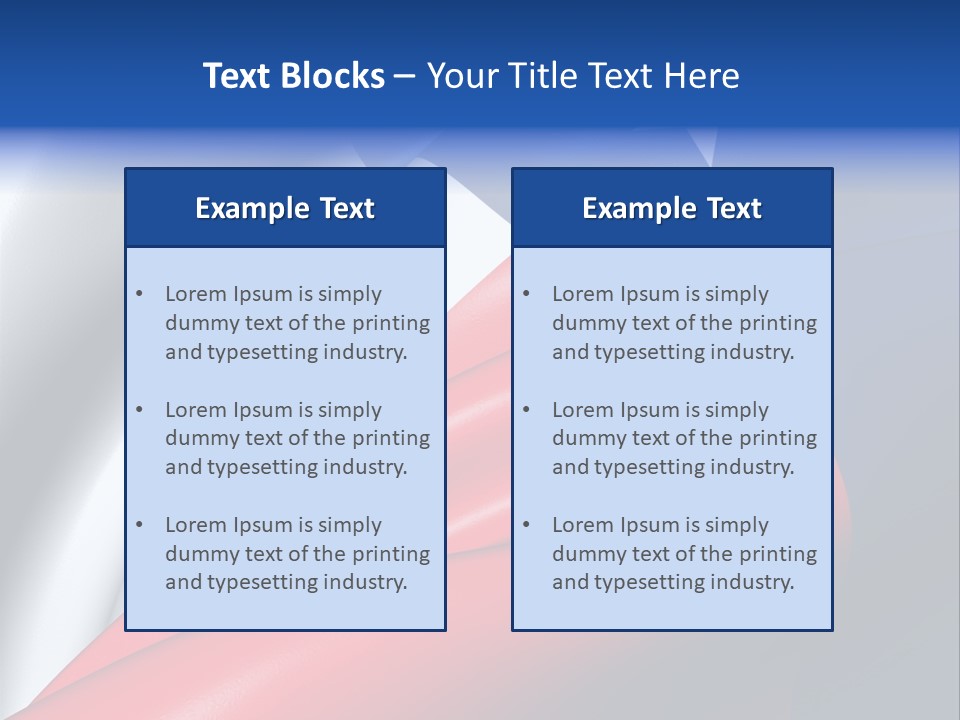 Text Blocks – Your Title Text Here

Example Text

• Lorem Ipsum is simply dummy text of the printing and typesetting industry.

• Lorem Ipsum is simply dummy text of the printing and typesetting industry.

• Lorem Ipsum is simply dummy text of the printing and typesetting industry.

Example Text

• Lorem Ipsum is simply dummy text of the printing and typesetting industry.

• Lorem Ipsum is simply dummy text of the printing and typesetting industry.

• Lorem Ipsum is simply dummy text of the printing and typesetting industry.